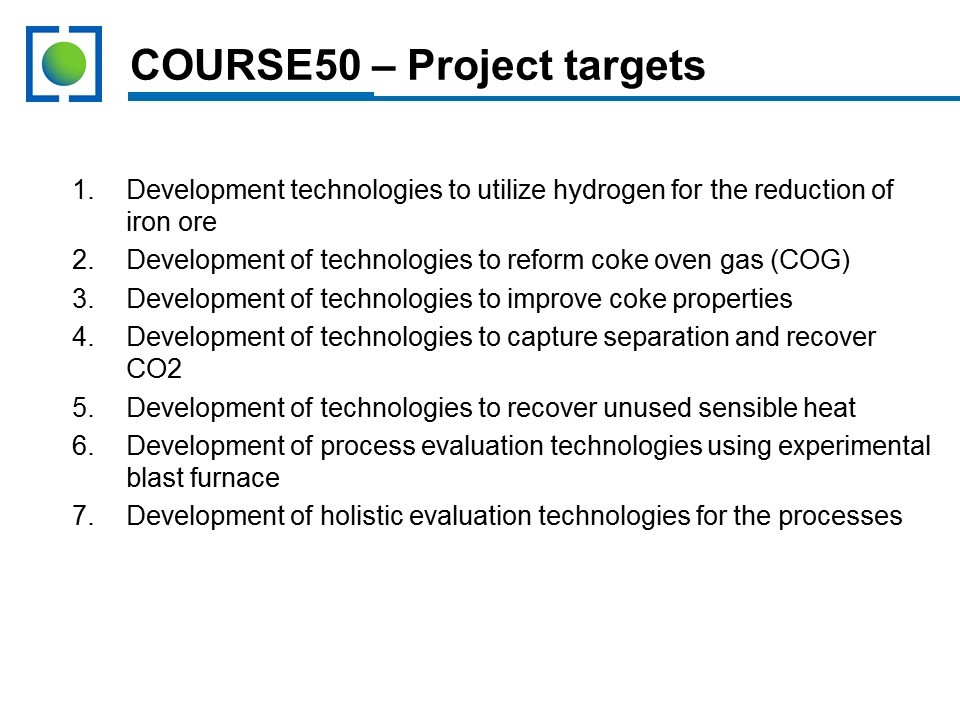 COURSE50 – Project targets

1. Development technologies to utilize hydrogen for the reduction of iron ore
2. Development of technologies to reform coke oven gas (COG)
3. Development of technologies to improve coke properties
4. Development of technologies to capture separation and recover CO2
5. Development of technologies to recover unused sensible heat
6. Development of process evaluation technologies using experimental blast furnace
7. Development of holistic evaluation technologies for the processes